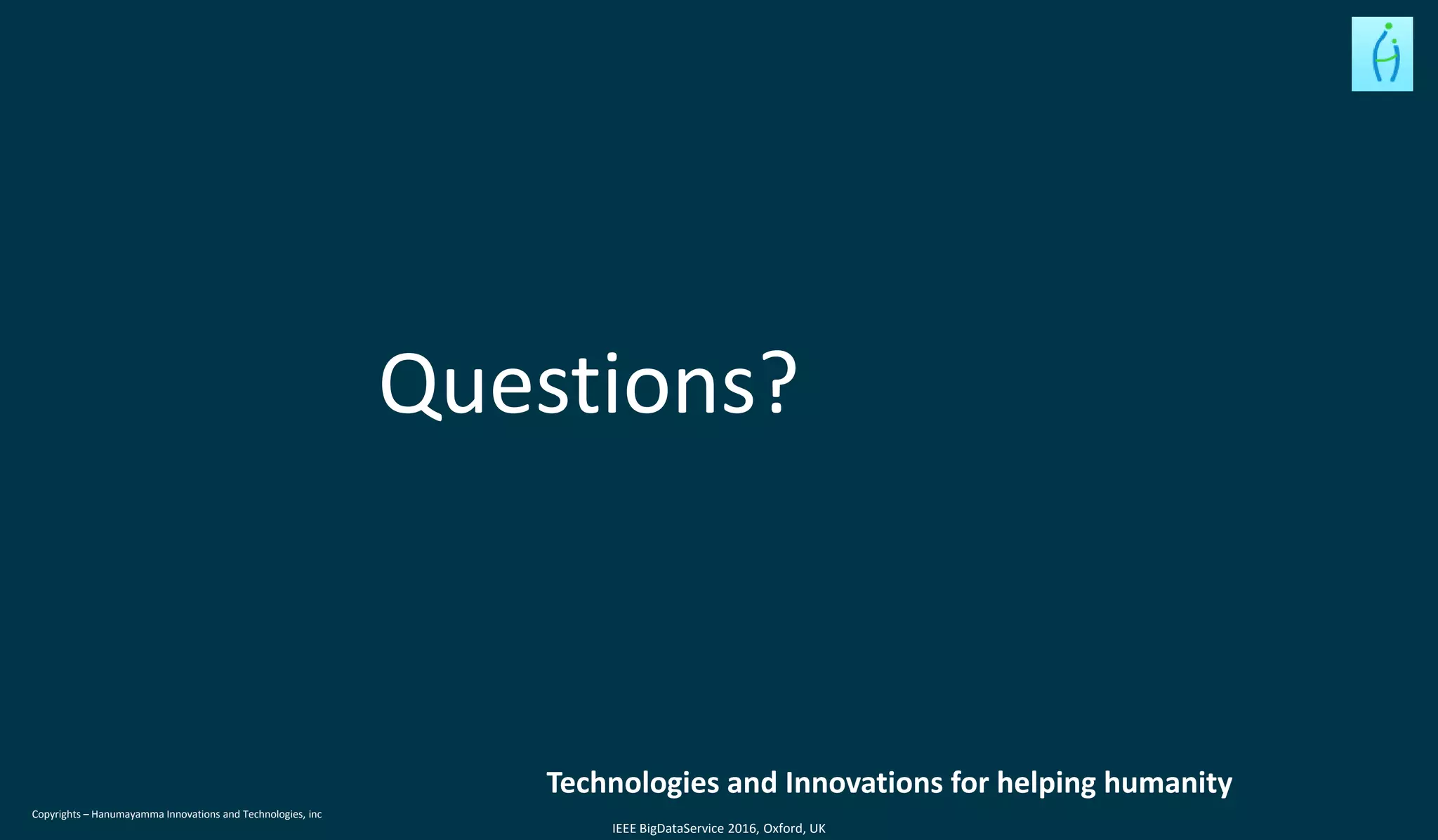 Questions?

Technologies and Innovations for helping humanity

Copyrights – Hanumayamma Innovations and Technologies, inc

IEEE BigDataService 2016, Oxford, UK